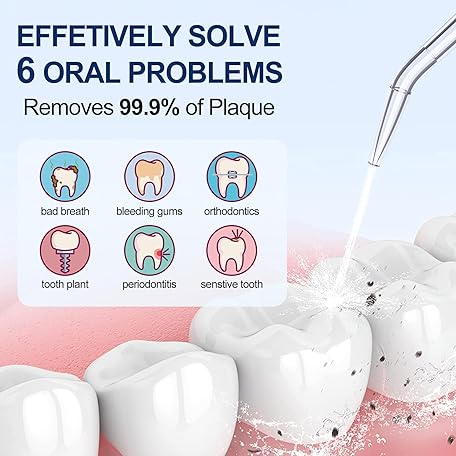 EFFETIVELY SOLVE
6 ORAL PROBLEMS

Removes 99.9% of Plaque

bad breath
bleeding gums
orthodontics
tooth plant
periodontitis
senstive tooth